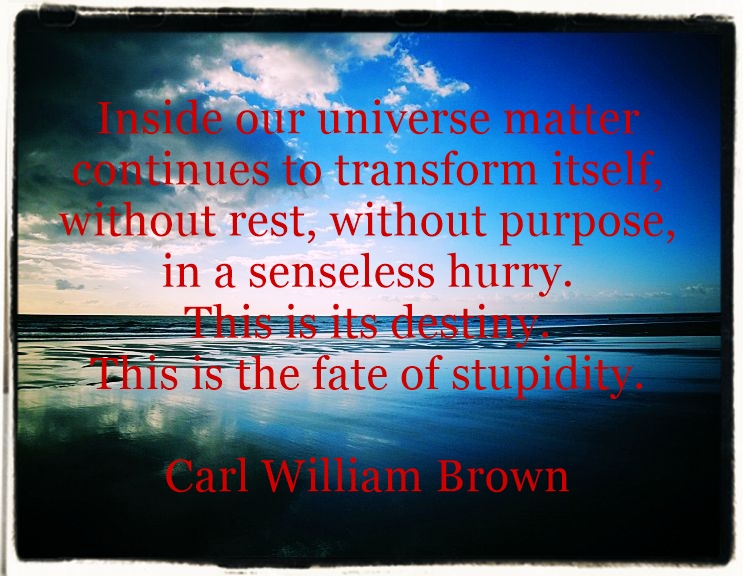 Inside our universe matter continues to transform itself, without rest, without purpose, in a senseless hurry.
This is its destiny.
This is the fate of stupidity.

Carl William Brown